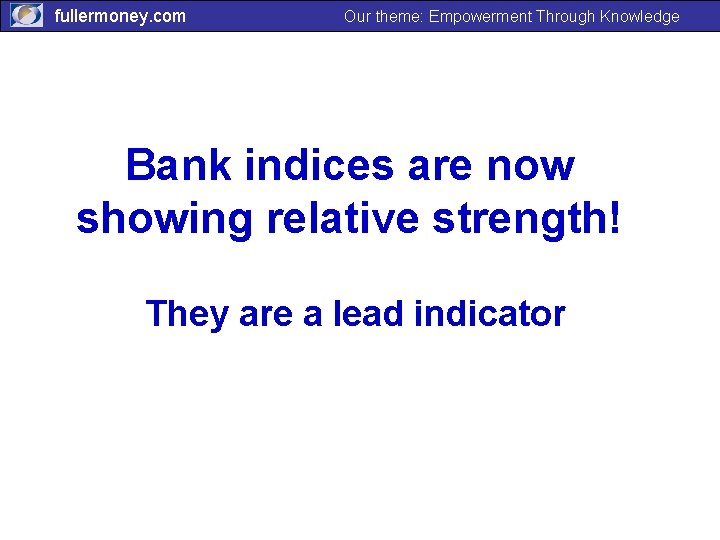 fullermoney.com

Our theme: Empowerment Through Knowledge

Bank indices are now showing relative strength!

They are a lead indicator